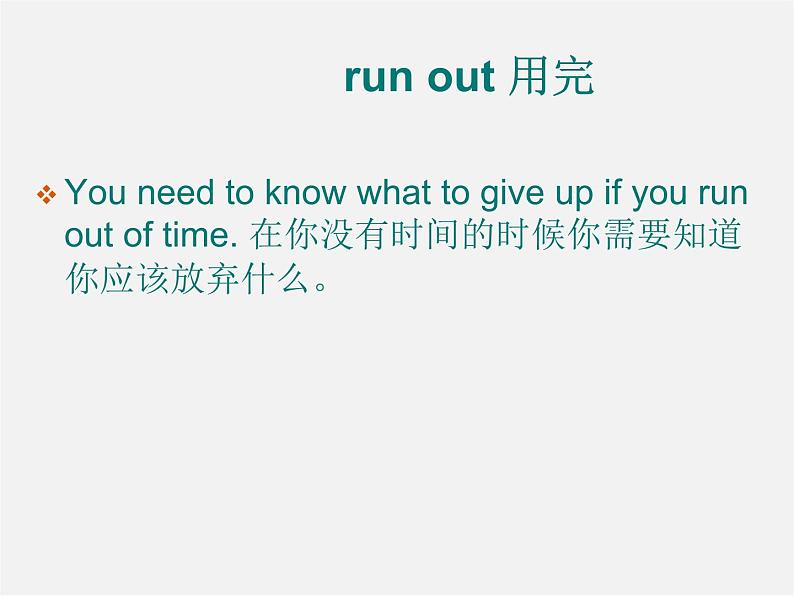 run out 用完

❖ You need to know what to give up if you run out of time. 在你没有时间的时候你需要知道你应该放弃什么。